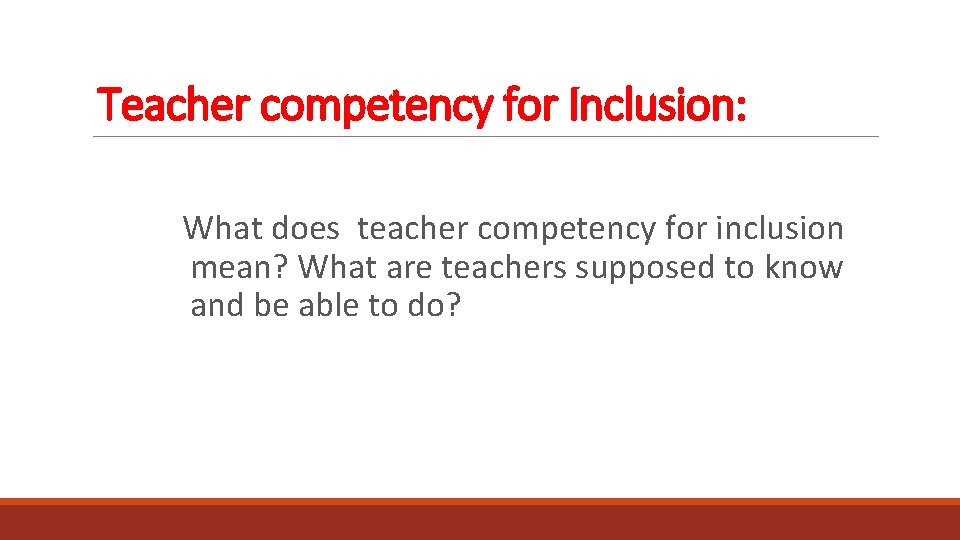 Teacher competency for Inclusion:

What does teacher competency for inclusion mean? What are teachers supposed to know and be able to do?